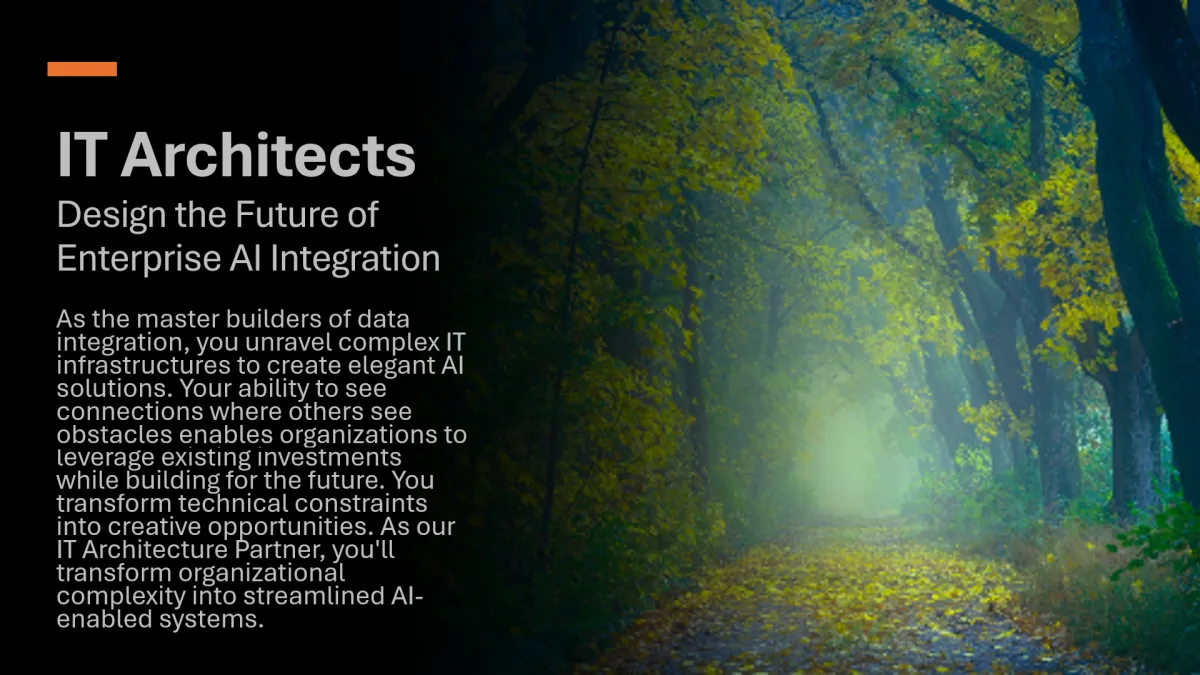 IT Architects
Design the Future of Enterprise AI Integration

As the master builders of data integration, you unravel complex IT infrastructures to create elegant AI solutions. Your ability to see connections where others see obstacles enables organizations to leverage existing investments while building for the future. You transform technical constraints into creative opportunities. As our IT Architecture Partner, you'll transform organizational complexity into streamlined AI-enabled systems.